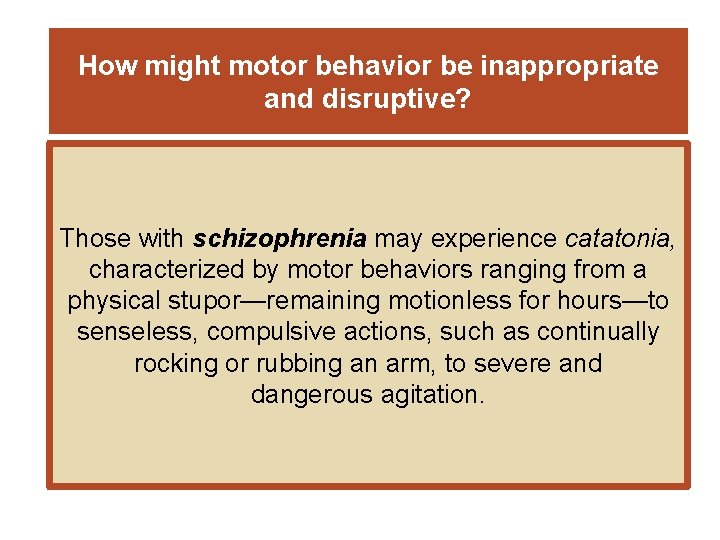 How might motor behavior be inappropriate and disruptive?

Those with schizophrenia may experience catatonia, characterized by motor behaviors ranging from a physical stupor—remaining motionless for hours—to senseless, compulsive actions, such as continually rocking or rubbing an arm, to severe and dangerous agitation.